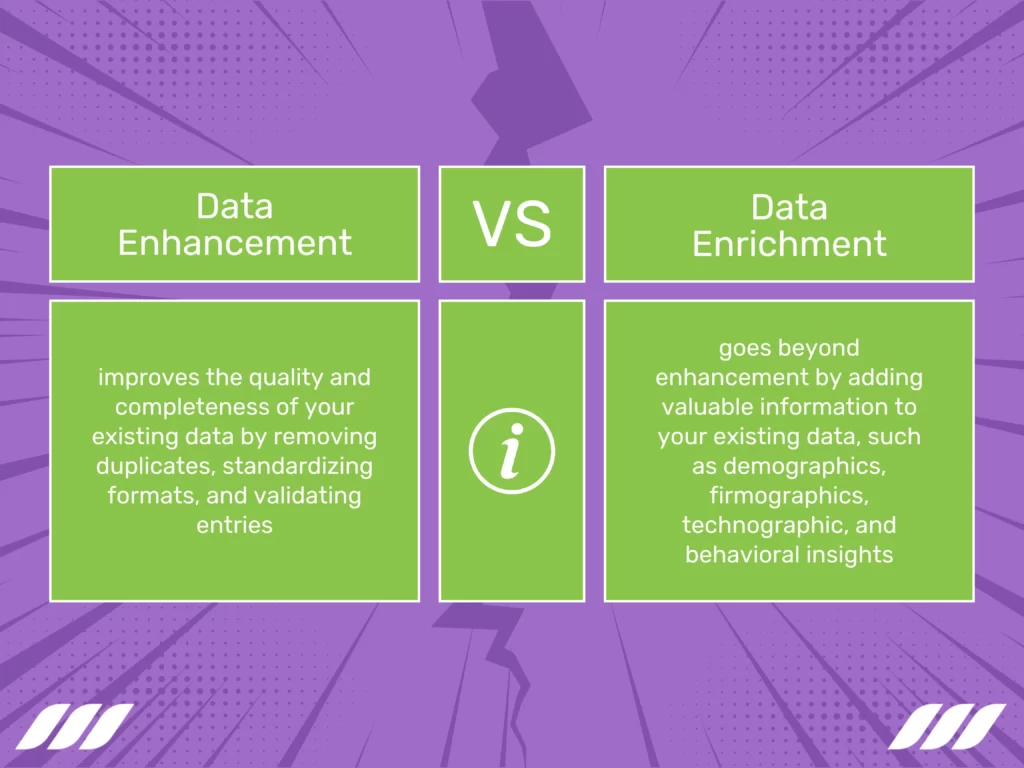 Data Enhancement

VS

Data Enrichment

improves the quality and completeness of your existing data by removing duplicates, standardizing formats, and validating entries

i

goes beyond enhancement by adding valuable information to your existing data, such as demographics, firmographics, technographic, and behavioral insights